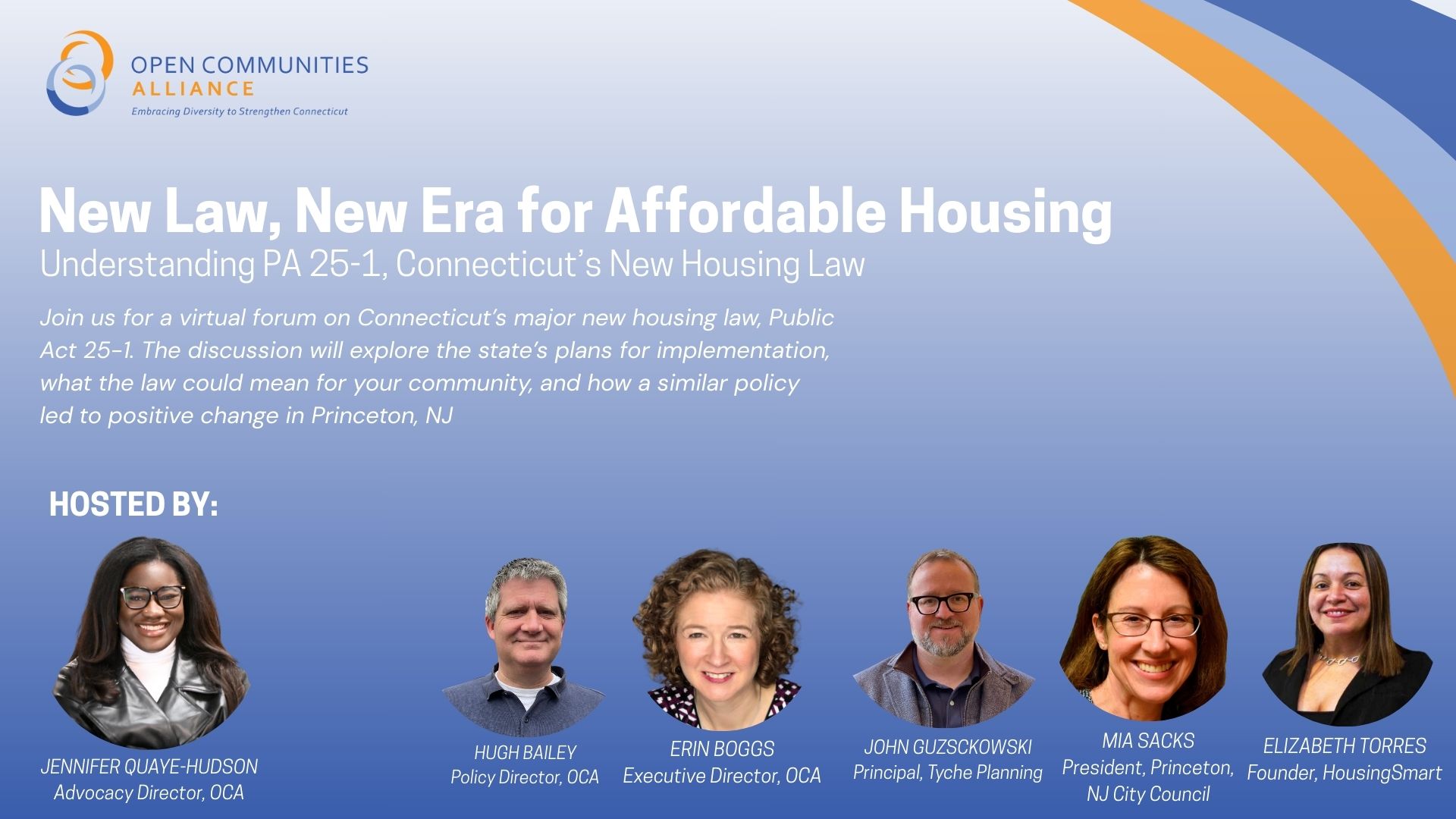 OPEN COMMUNITIES ALLIANCE
Embracing Diversity to Strengthen Connecticut

New Law, New Era for Affordable Housing
Understanding PA 25-1, Connecticut's New Housing Law

Join us for a virtual forum on Connecticut's major new housing law, Public Act 25-1. The discussion will explore the state's plans for implementation, what the law could mean for your community, and how a similar policy led to positive change in Princeton, NJ

HOSTED BY:

JENNIFER QUAYE-HUDSON
Advocacy Director, OCA

HUGH BAILEY
Policy Director, OCA

ERIN BOGGS
Executive Director, OCA

JOHN GUZSCKOWSKI
Principal, Tyche Planning

MIA SACKS
President, Princeton, NJ City Council

ELIZABETH TORRES
Founder, HousingSmart